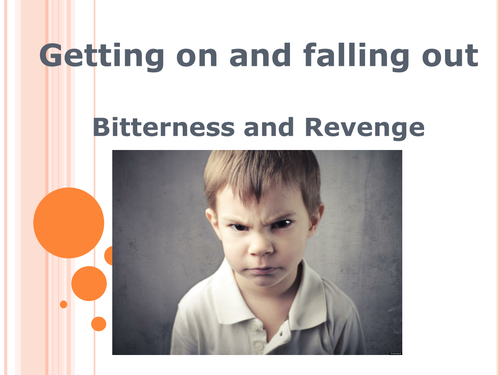 Getting on and falling out

Bitterness and Revenge